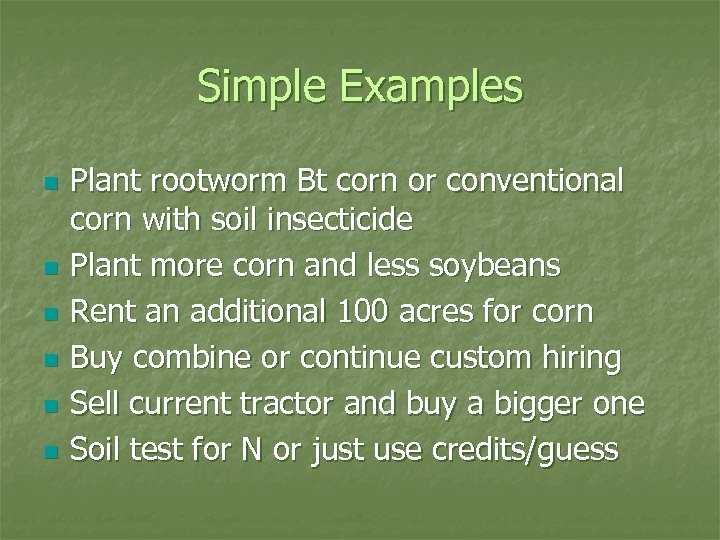 Simple Examples

- Plant rootworm Bt corn or conventional corn with soil insecticide
- Plant more corn and less soybeans
- Rent an additional 100 acres for corn
- Buy combine or continue custom hiring
- Sell current tractor and buy a bigger one
- Soil test for N or just use credits/guess